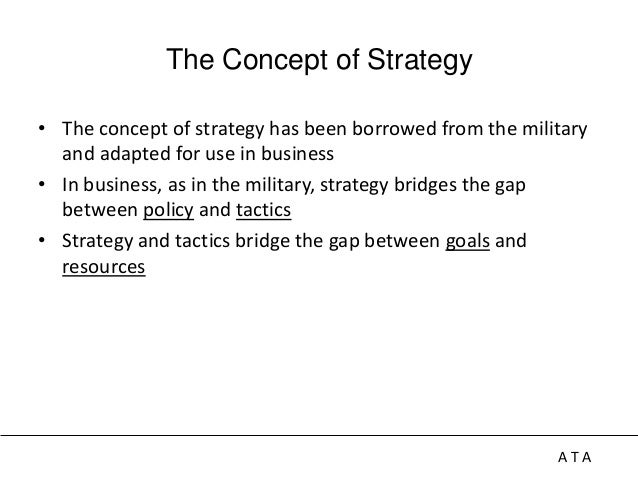 The Concept of Strategy

• The concept of strategy has been borrowed from the military and adapted for use in business
• In business, as in the military, strategy bridges the gap between policy and tactics
• Strategy and tactics bridge the gap between goals and resources

A T A